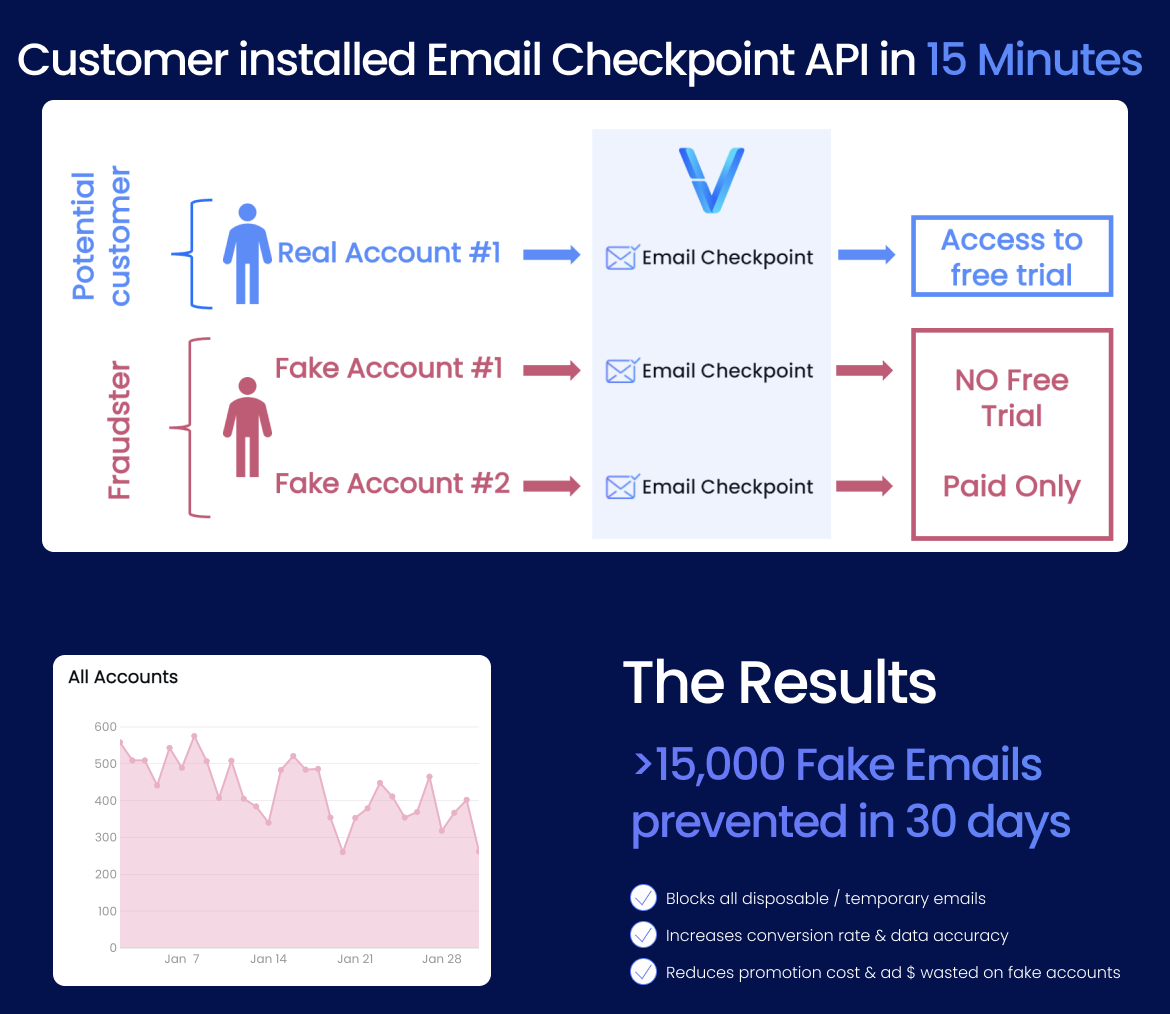 Customer installed Email Checkpoint API in 15 Minutes

Potential customer

Real Account #1

Email Checkpoint

Access to free trial

Fraudster

Fake Account #1

Email Checkpoint

Fake Account #2

Email Checkpoint

NO Free Trial

Paid Only

All Accounts

600
500
400
300
200
100
0

Jan 7
Jan 14
Jan 21
Jan 28

The Results

>15,000 Fake Emails prevented in 30 days

Blocks all disposable / temporary emails

Increases conversion rate & data accuracy

Reduces promotion cost & ad $ wasted on fake accounts